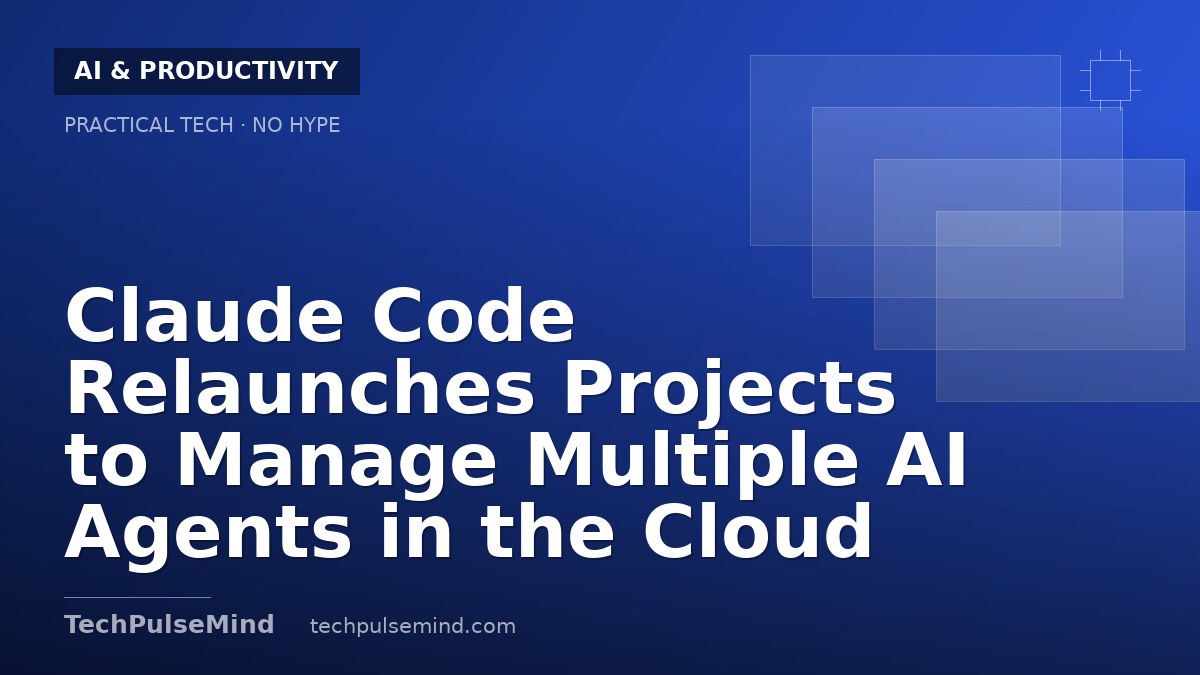 AI & PRODUCTIVITY

PRACTICAL TECH · NO HYPE

Claude Code Relaunches Projects to Manage Multiple AI Agents in the Cloud

TechPulseMind techpulsemind.com